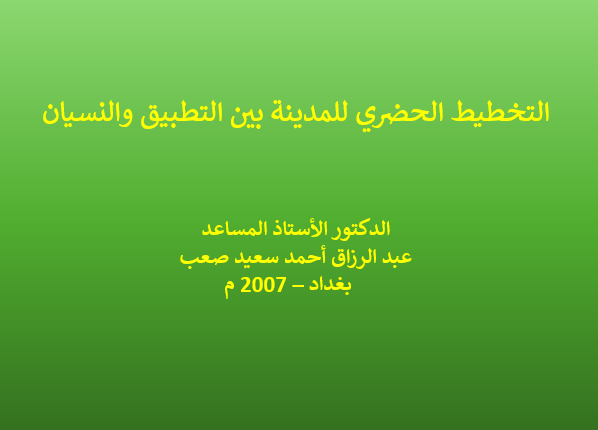 التخطيط الحضري للمدينة بين التطبيق والنسيان

الدكتور الأستاذ المساعد
عبد الرزاق أحمد سعيد صعب
بغداد – 2007 م